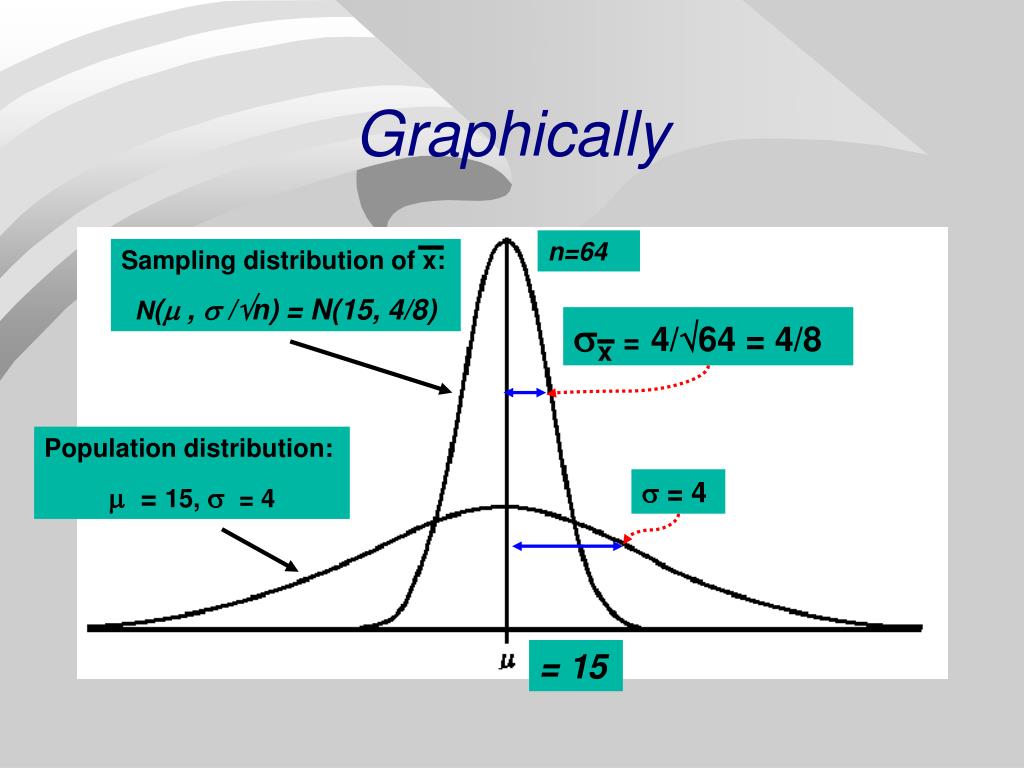 Graphically

Sampling distribution of $\bar{x}$:

$N(\mu, \sigma/\sqrt{n}) = N(15, 4/8)$

n=64

$\sigma_{\bar{x}} = 4/\sqrt{64} = 4/8$

Population distribution:

$\mu = 15, \sigma = 4$

$\sigma = 4$

$\mu$

= 15